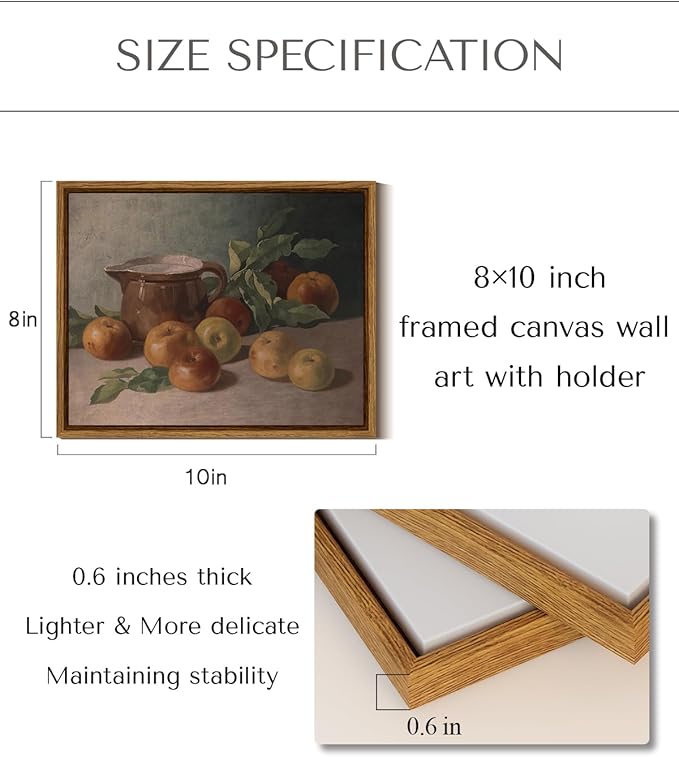 SIZE SPECIFICATION

8in

10in

8×10 inch framed canvas wall art with holder

0.6 inches thick

Lighter & More delicate

Maintaining stability

0.6 in